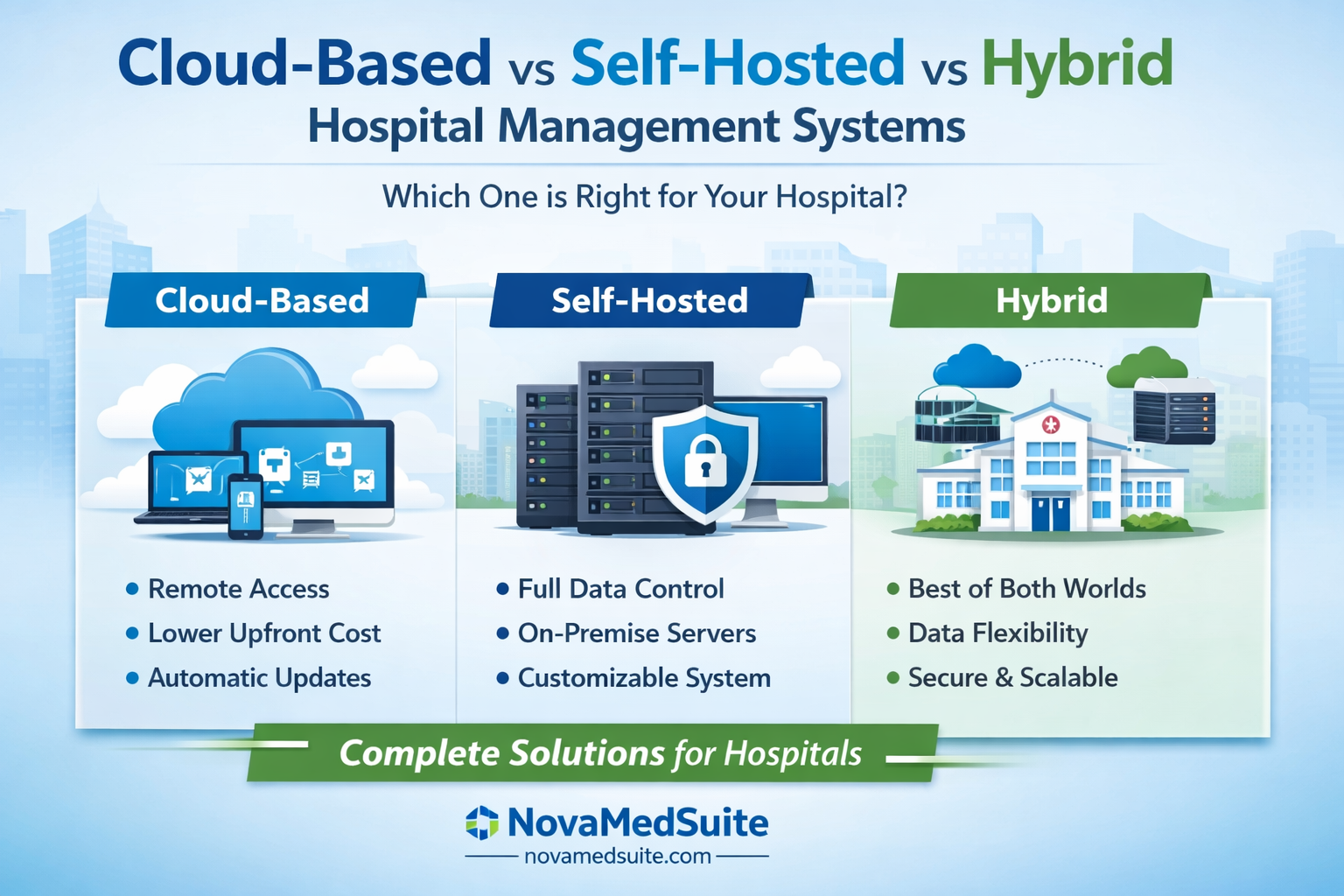 Cloud-Based vs Self-Hosted vs Hybrid
Hospital Management Systems

Which One is Right for Your Hospital?

Cloud-Based

• Remote Access
• Lower Upfront Cost
• Automatic Updates

Self-Hosted

• Full Data Control
• On-Premise Servers
• Customizable System

Hybrid

• Best of Both Worlds
• Data Flexibility
• Secure & Scalable

Complete Solutions for Hospitals

NovaMedSuite
novamedsuite.com